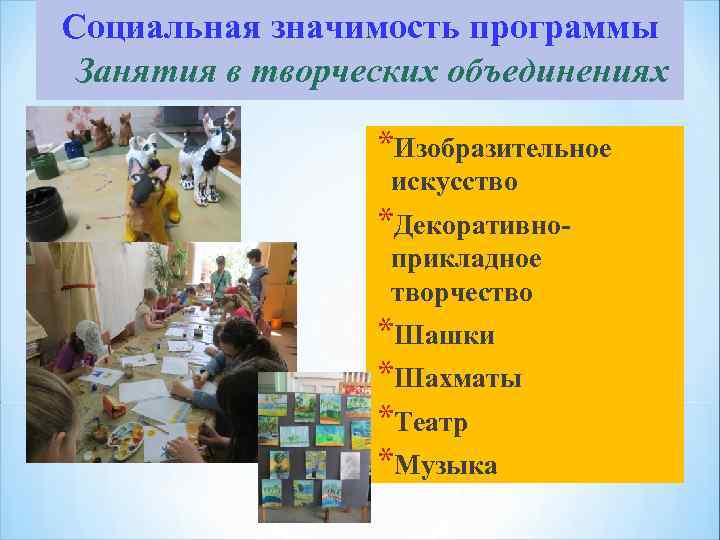 Социальная значимость программы
Занятия в творческих объединениях

*Изобразительное искусство
*Декоративно-прикладное творчество
*Шашки
*Шахматы
*Театр
*Музыка